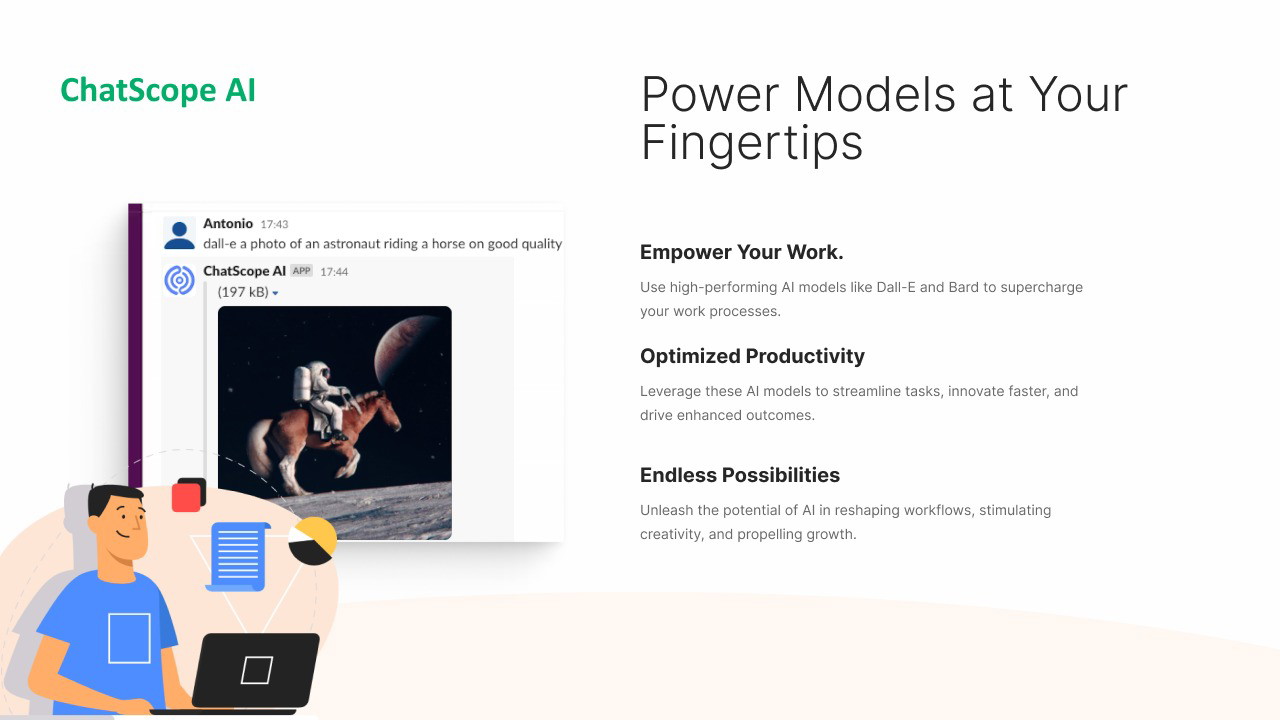 ChatScope AI

Antonio 17:43
dall-e a photo of an astronaut riding a horse on good quality

ChatScope AI APP 17:44
(197 kB)

Power Models at Your Fingertips

Empower Your Work.

Use high-performing AI models like Dall-E and Bard to supercharge your work processes.

Optimized Productivity

Leverage these AI models to streamline tasks, innovate faster, and drive enhanced outcomes.

Endless Possibilities

Unleash the potential of AI in reshaping workflows, stimulating creativity, and propelling growth.